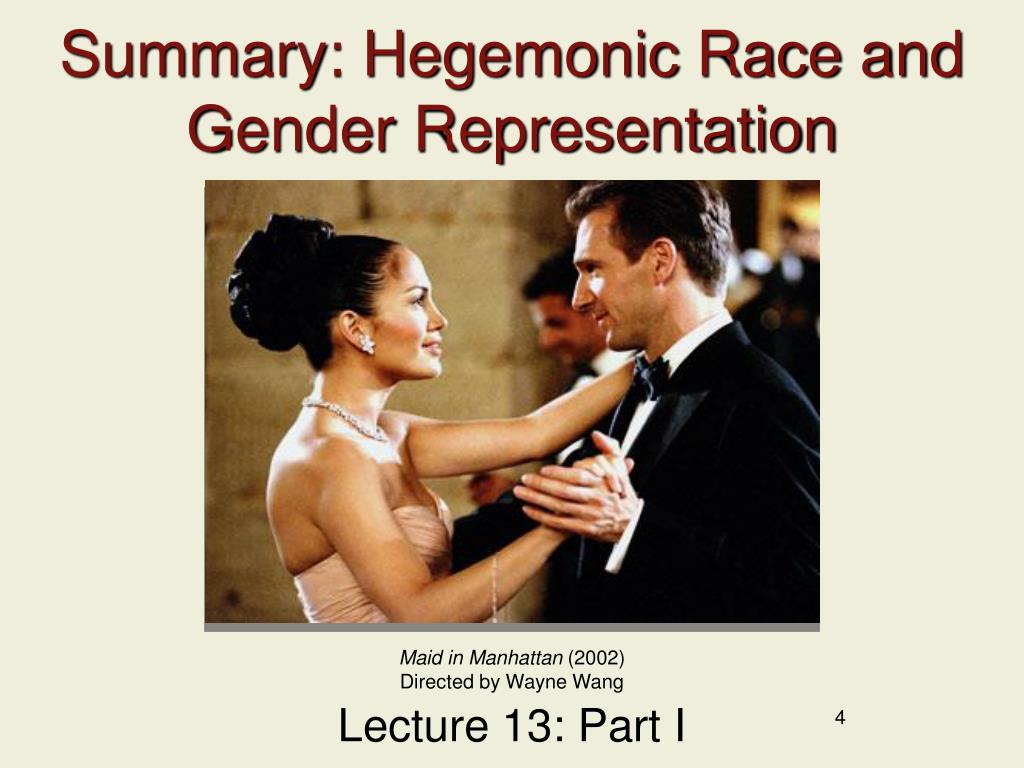 Summary: Hegemonic Race and Gender Representation

Maid in Manhattan (2002)
Directed by Wayne Wang

Lecture 13: Part I

4